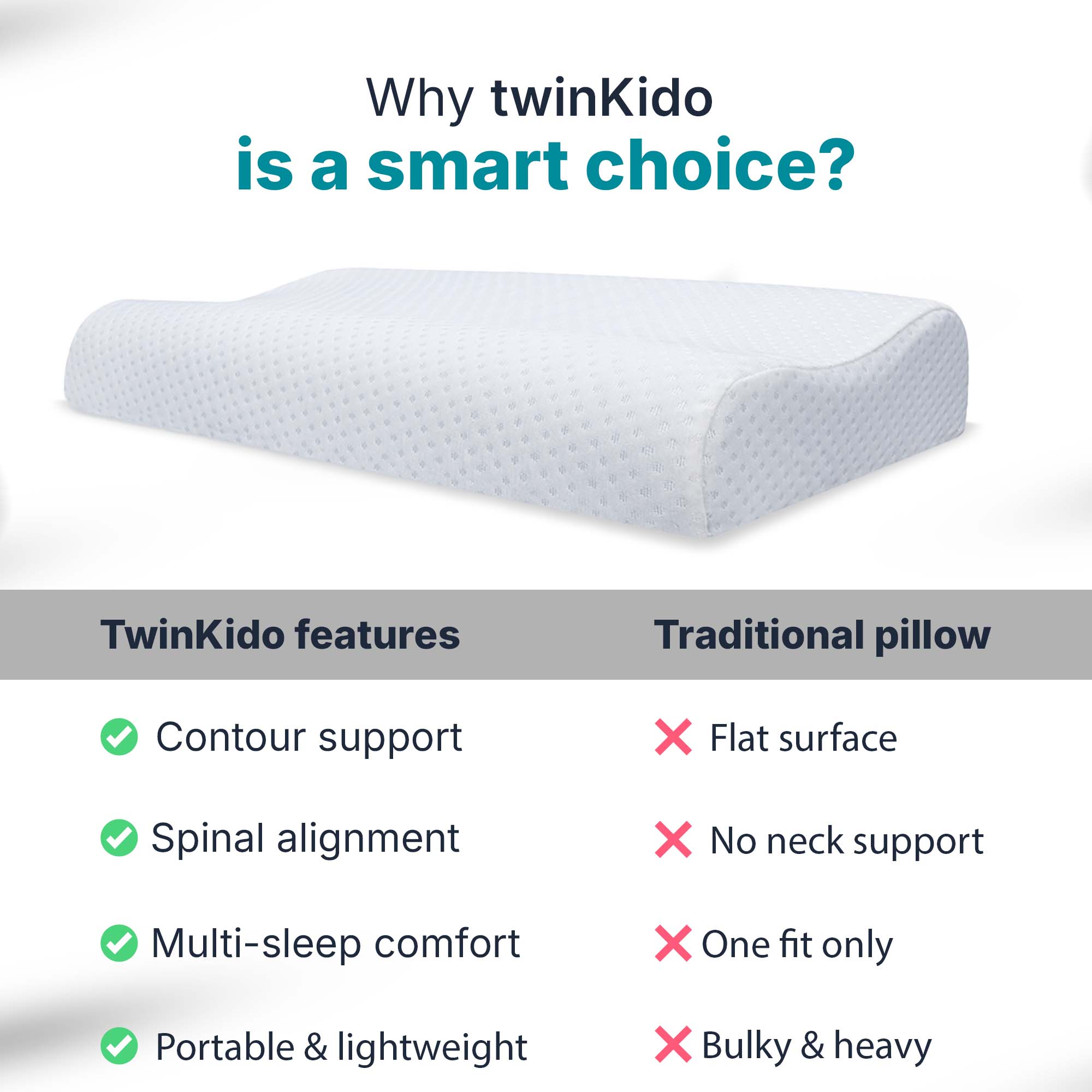 Why twinKido
is a smart choice?

| TwinKido features | Traditional pillow |
|---|---|
| Contour support | Flat surface |
| Spinal alignment | No neck support |
| Multi-sleep comfort | One fit only |
| Portable & lightweight | Bulky & heavy |